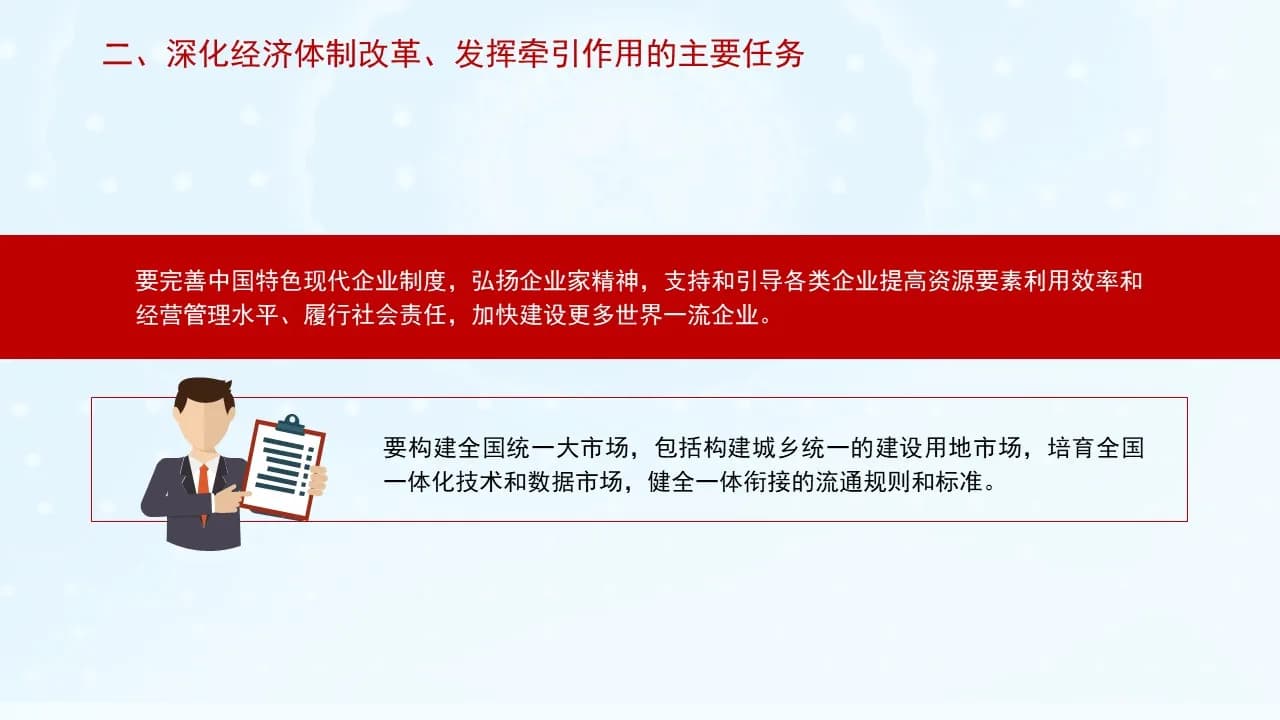 二、深化经济体制改革、发挥牵引作用的主要任务

要完善中国特色现代企业制度，弘扬企业家精神，支持和引导各类企业提高资源要素利用效率和经营管理水平、履行社会责任，加快建设更多世界一流企业。

要构建全国统一大市场，包括构建城乡统一的建设用地市场，培育全国一体化技术和数据市场，健全一体衔接的流通规则和标准。